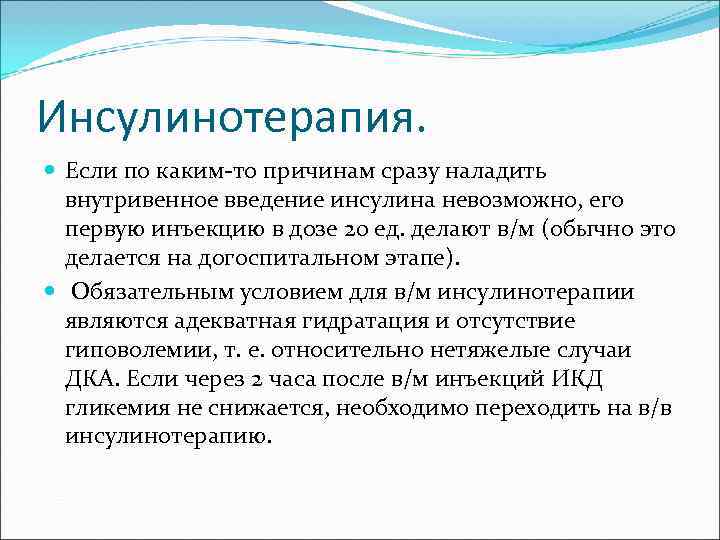 Инсулинотерапия.

Если по каким-то причинам сразу наладить внутривенное введение инсулина невозможно, его первую инъекцию в дозе 20 ед. делают в/м (обычно это делается на догоспитальном этапе).

Обязательным условием для в/м инсулинотерапии являются адекватная гидратация и отсутствие гиповолемии, т. е. относительно нетяжелые случаи ДКА. Если через 2 часа после в/м инъекций ИКД гликемия не снижается, необходимо переходить на в/в инсулинотерапию.